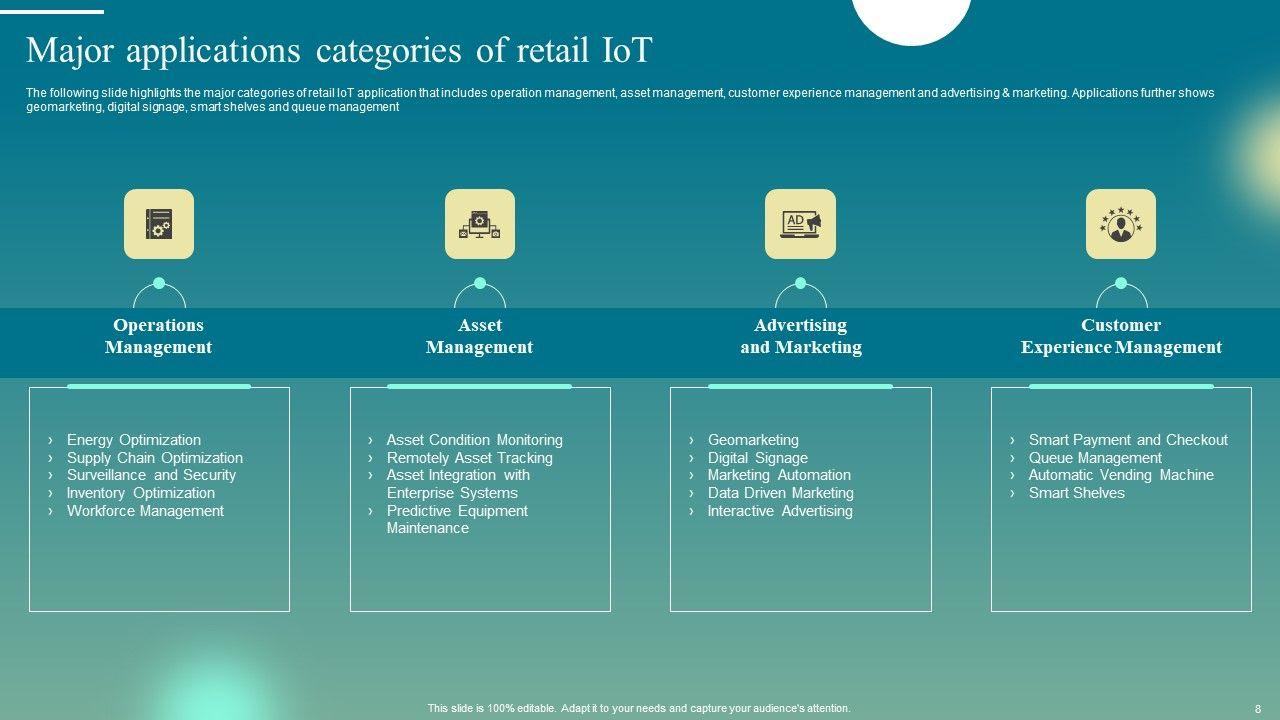 Major applications categories of retail IoT

The following slide highlights the major categories of retail IoT application that includes operation management, asset management, customer experience management and advertising & marketing. Applications further shows geomarketing, digital signage, smart shelves and queue management

AD

Operations Management

› Energy Optimization
› Supply Chain Optimization
› Surveillance and Security
› Inventory Optimization
› Workforce Management

Asset Management

› Asset Condition Monitoring
› Remotely Asset Tracking
› Asset Integration with Enterprise Systems
› Predictive Equipment Maintenance

Advertising and Marketing

› Geomarketing
› Digital Signage
› Marketing Automation
› Data Driven Marketing
› Interactive Advertising

Customer Experience Management

› Smart Payment and Checkout
› Queue Management
› Automatic Vending Machine
› Smart Shelves

This slide is 100% editable. Adapt it to your needs and capture your audience's attention.

8